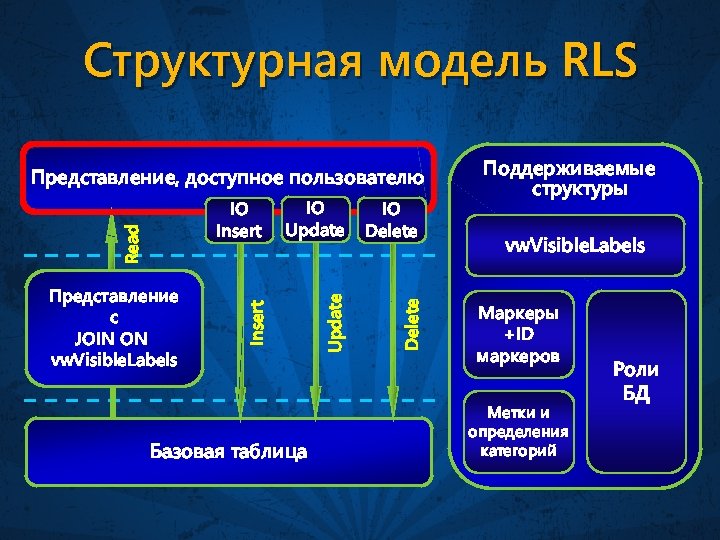 Структурная модель RLS

Представление, доступное пользователю

IO Insert

IO Update

IO Delete

Read

Представление с JOIN ON vwVisibleLabels

Insert

Update

Delete

Базовая таблица

Поддерживаемые структуры

vwVisibleLabels

Маркеры +ID маркеров

Метки и определения категорий

Роли БД